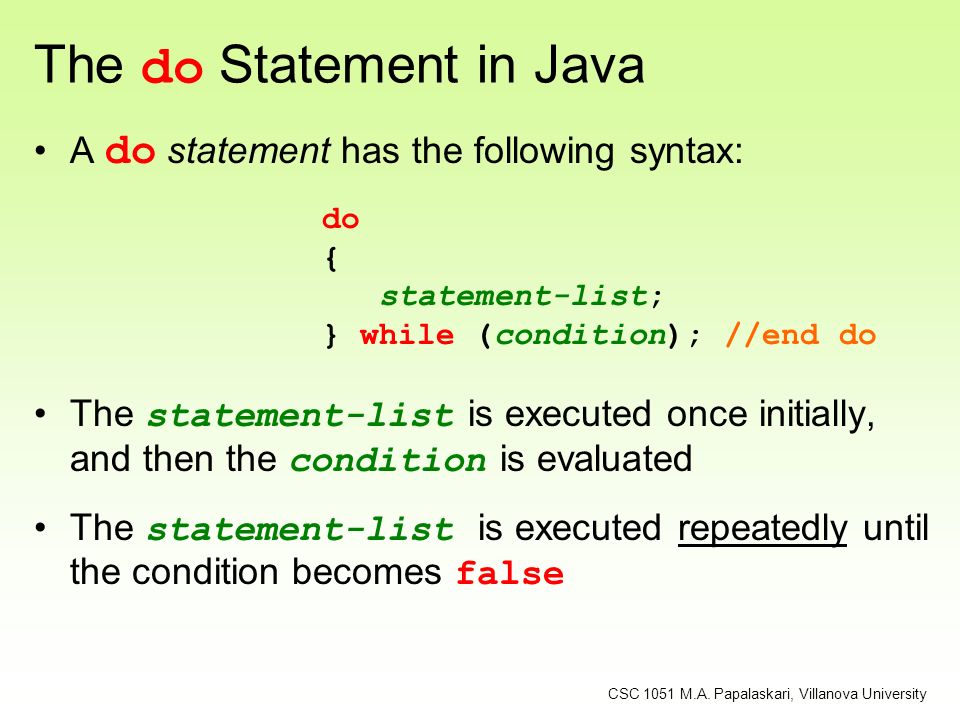 The do Statement in Java

• A do statement has the following syntax:

do
{
statement-list;
} while (condition); //end do

• The statement-list is executed once initially, and then the condition is evaluated

• The statement-list is executed repeatedly until the condition becomes false

CSC 1051 M.A. Papalaskari, Villanova University